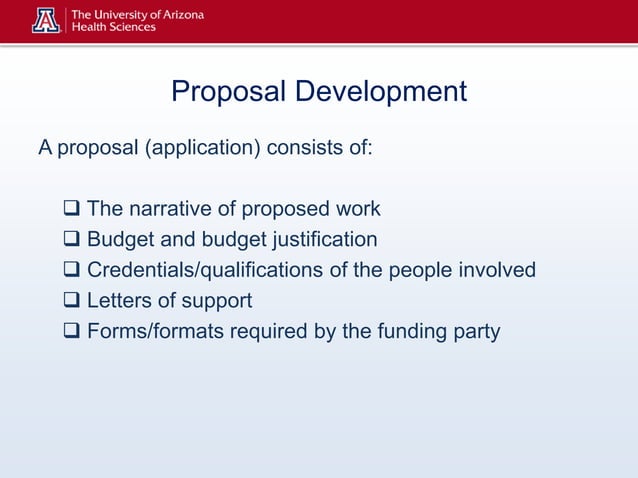 The University of Arizona
Health Sciences

Proposal Development

A proposal (application) consists of:

❑ The narrative of proposed work
❑ Budget and budget justification
❑ Credentials/qualifications of the people involved
❑ Letters of support
❑ Forms/formats required by the funding party